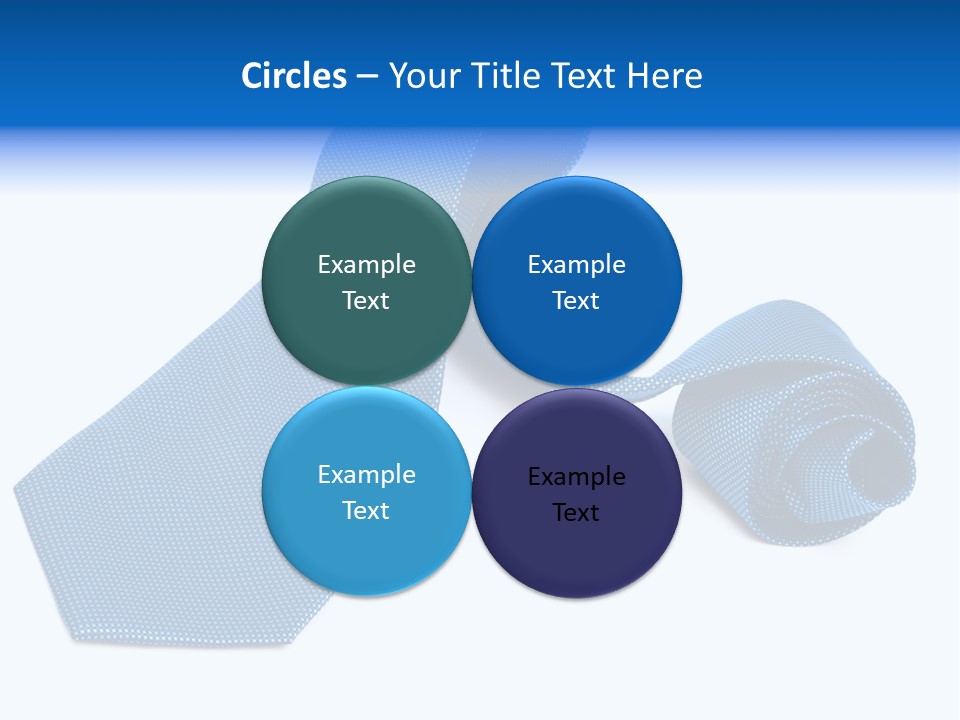 Circles – Your Title Text Here

Example Text

Example Text

Example Text

Example Text